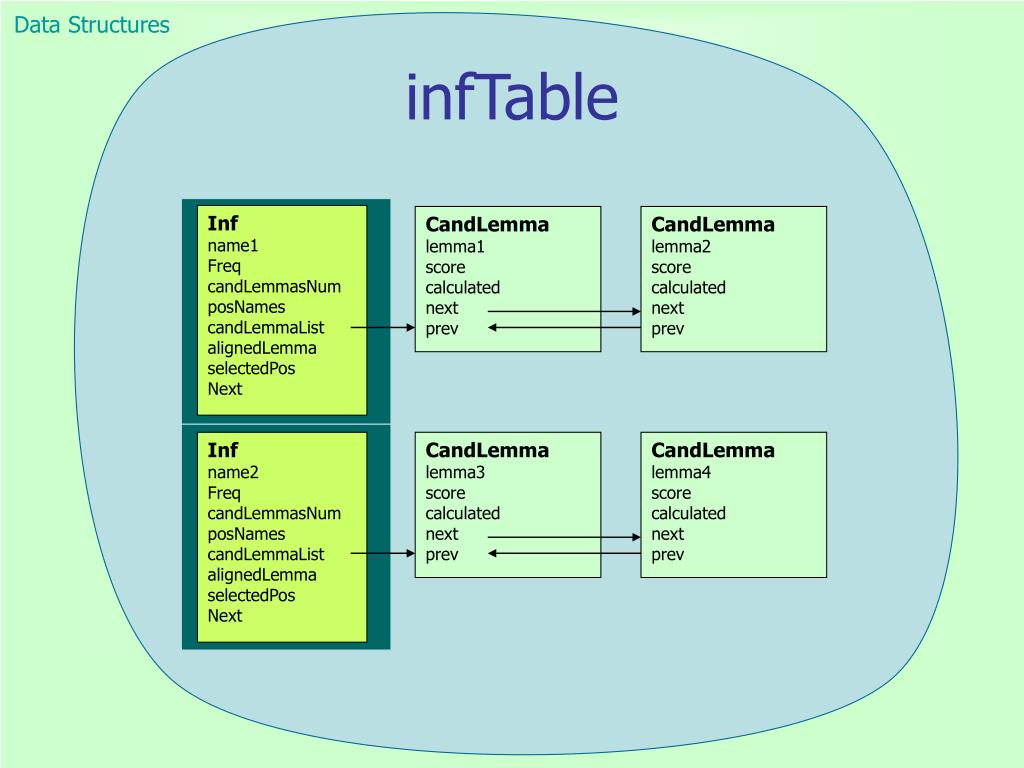 Data Structures

infTable

Inf
name1
Freq
candLemmasNum
posNames
candLemmaList
alignedLemma
selectedPos
Next

CandLemma
lemma1
score
calculated
next
prev

CandLemma
lemma2
score
calculated
next
prev

Inf
name2
Freq
candLemmasNum
posNames
candLemmaList
alignedLemma
selectedPos
Next

CandLemma
lemma3
score
calculated
next
prev

CandLemma
lemma4
score
calculated
next
prev